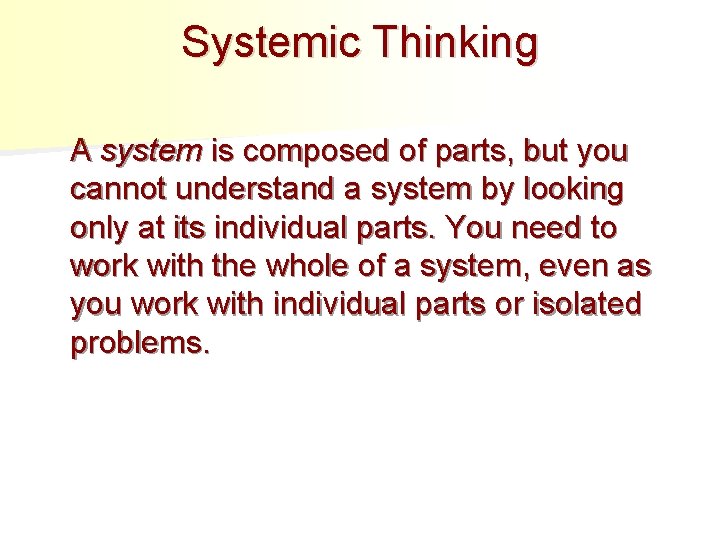 Systemic Thinking

A system is composed of parts, but you cannot understand a system by looking only at its individual parts. You need to work with the whole of a system, even as you work with individual parts or isolated problems.